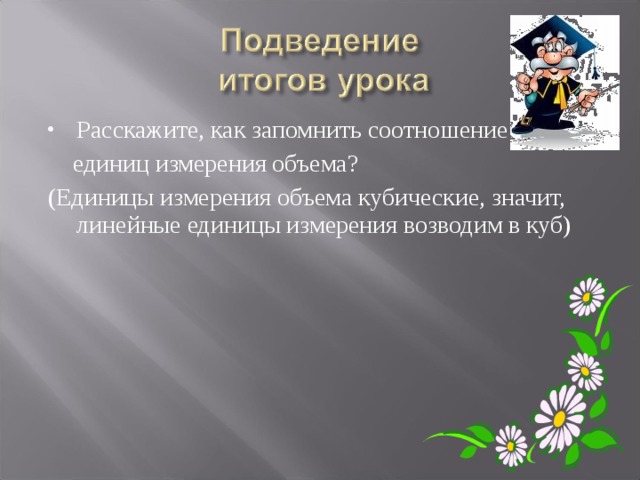 Подведение итогов урока

• Расскажите, как запомнить соотношение единиц измерения объема?

(Единицы измерения объема кубические, значит, линейные единицы измерения возводим в куб)